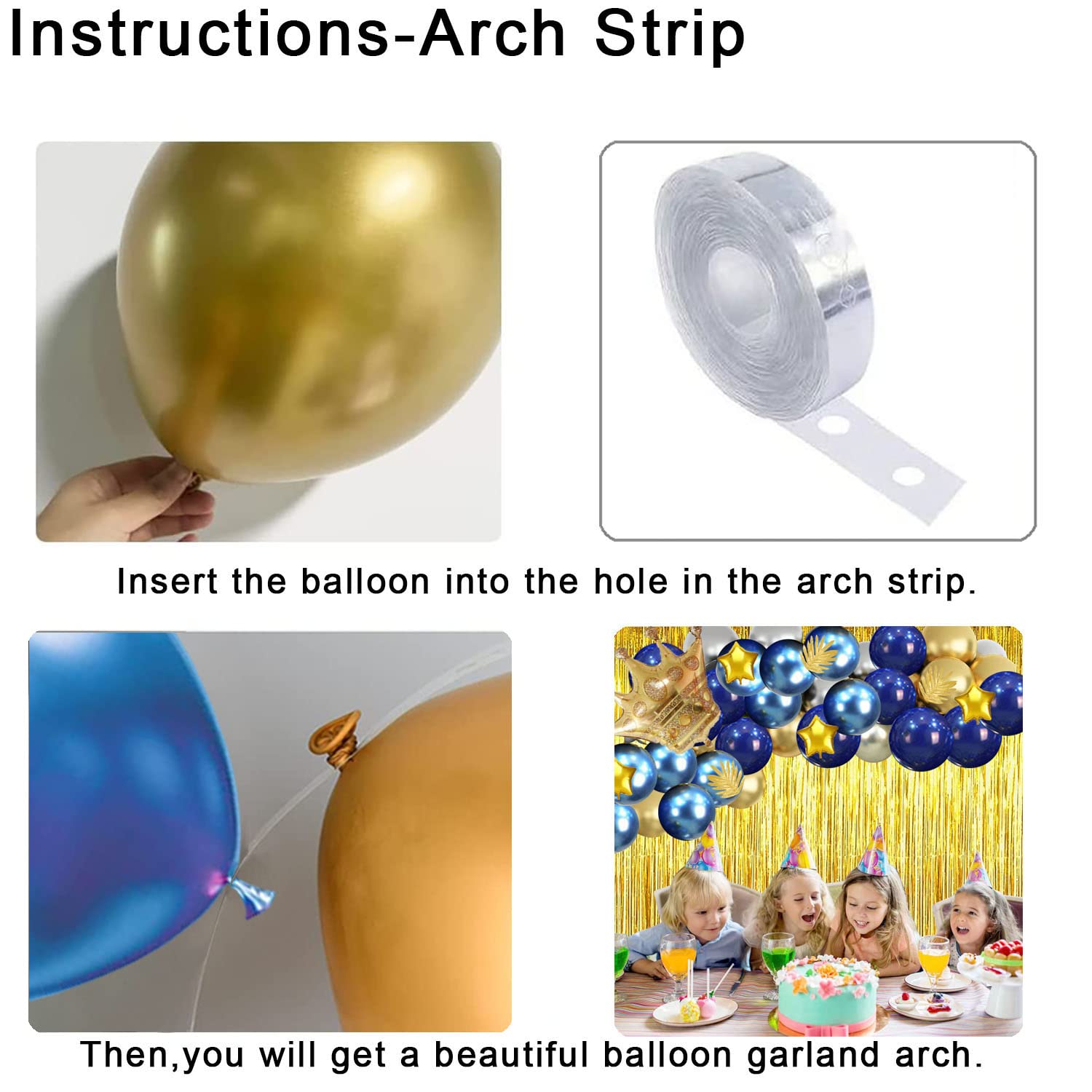 Instructions-Arch Strip

Insert the balloon into the hole in the arch strip.

Then,you will get a beautiful balloon garland arch.